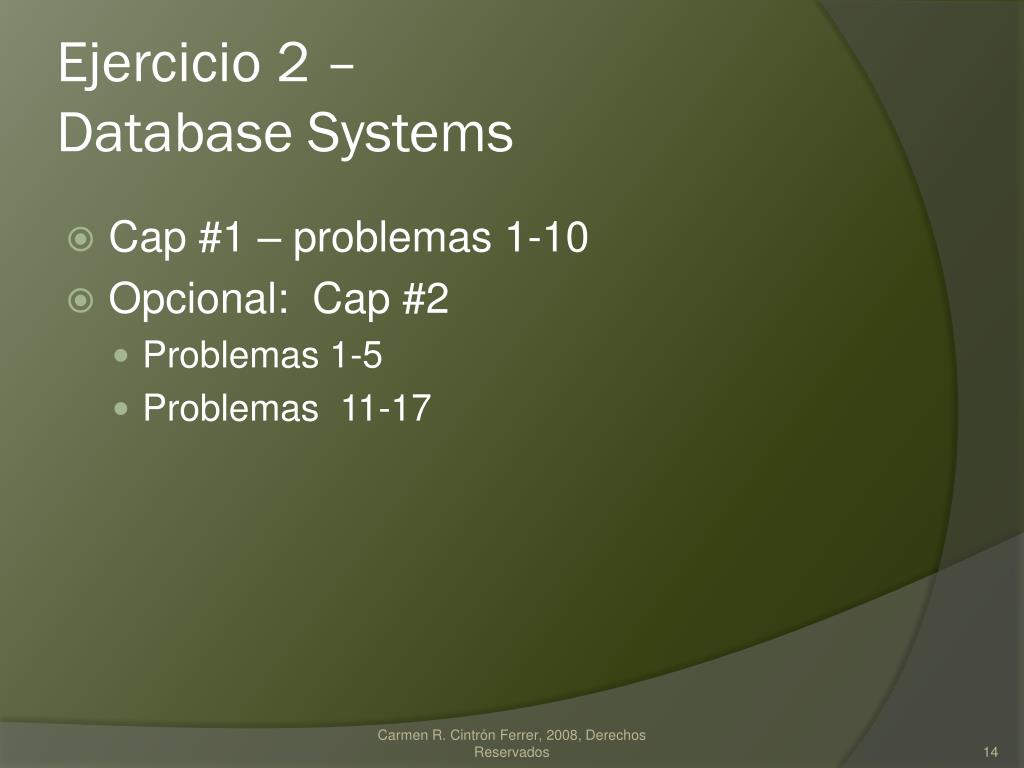 Ejercicio 2 –
Database Systems

Cap #1 – problemas 1-10
Opcional:  Cap #2
Problemas 1-5
Problemas  11-17

Carmen R. Cintrón Ferrer, 2008, Derechos Reservados

14